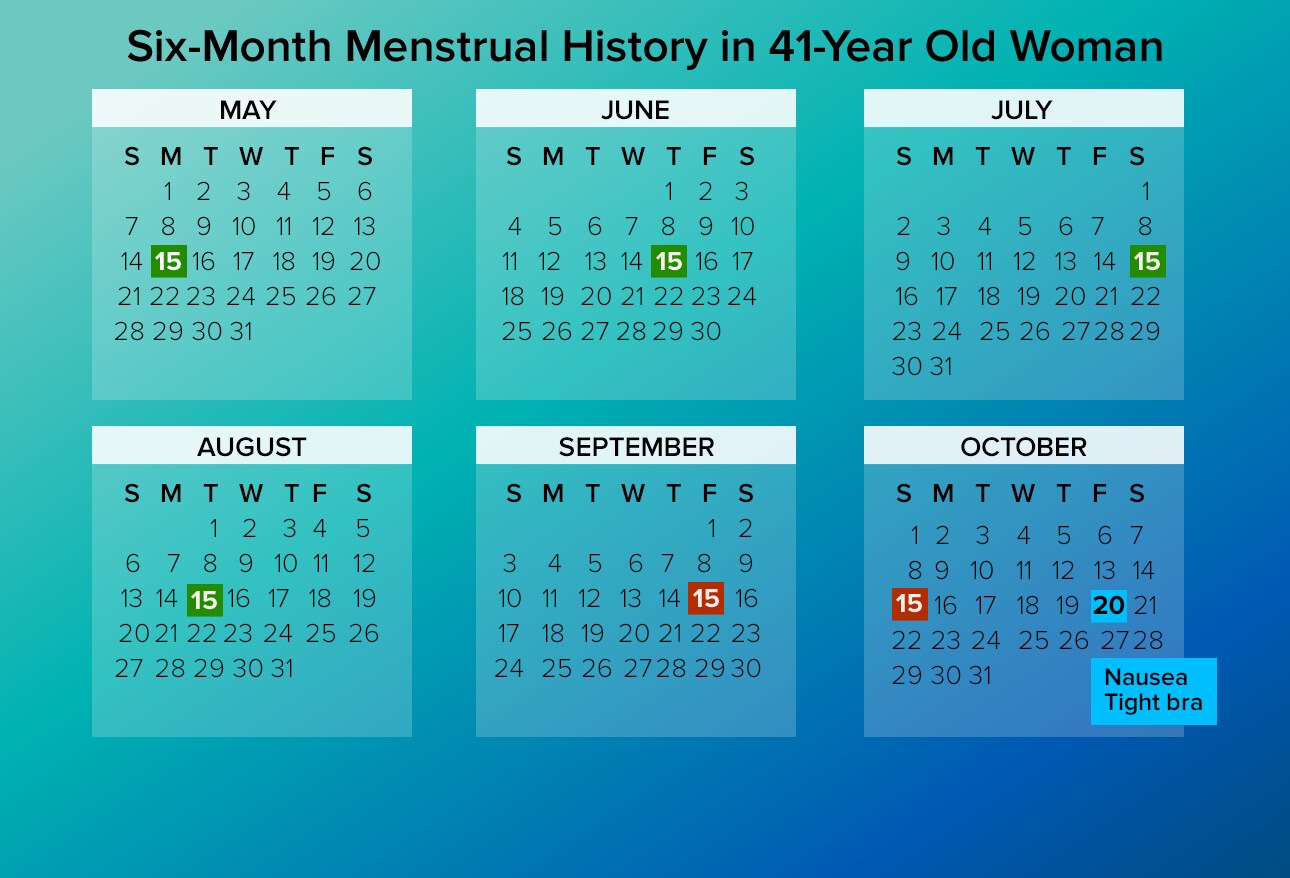 Six-Month Menstrual History in 41-Year Old Woman

MAY

| S | M | T | W | T | F | S |
|---|---|---|---|---|---|---|
| | 1 | 2 | 3 | 4 | 5 | 6 |
| 7 | 8 | 9 | 10 | 11 | 12 | 13 |
| 14 | 15 | 16 | 17 | 18 | 19 | 20 |
| 21 | 22 | 23 | 24 | 25 | 26 | 27 |
| 28 | 29 | 30 | 31 | | | |

JUNE

| S | M | T | W | T | F | S |
|---|---|---|---|---|---|---|
| | | | | 1 | 2 | 3 |
| 4 | 5 | 6 | 7 | 8 | 9 | 10 |
| 11 | 12 | 13 | 14 | 15 | 16 | 17 |
| 18 | 19 | 20 | 21 | 22 | 23 | 24 |
| 25 | 26 | 27 | 28 | 29 | 30 | |

JULY

| S | M | T | W | T | F | S |
|---|---|---|---|---|---|---|
| | | | | | | 1 |
| 2 | 3 | 4 | 5 | 6 | 7 | 8 |
| 9 | 10 | 11 | 12 | 13 | 14 | 15 |
| 16 | 17 | 18 | 19 | 20 | 21 | 22 |
| 23 | 24 | 25 | 26 | 27 | 28 | 29 |
| 30 | 31 | | | | | |

AUGUST

| S | M | T | W | T | F | S |
|---|---|---|---|---|---|---|
| | | 1 | 2 | 3 | 4 | 5 |
| 6 | 7 | 8 | 9 | 10 | 11 | 12 |
| 13 | 14 | 15 | 16 | 17 | 18 | 19 |
| 20 | 21 | 22 | 23 | 24 | 25 | 26 |
| 27 | 28 | 29 | 30 | 31 | | |

SEPTEMBER

| S | M | T | W | T | F | S |
|---|---|---|---|---|---|---|
| | | | | | 1 | 2 |
| 3 | 4 | 5 | 6 | 7 | 8 | 9 |
| 10 | 11 | 12 | 13 | 14 | 15 | 16 |
| 17 | 18 | 19 | 20 | 21 | 22 | 23 |
| 24 | 25 | 26 | 27 | 28 | 29 | 30 |

OCTOBER

| S | M | T | W | T | F | S |
|---|---|---|---|---|---|---|
| 1 | 2 | 3 | 4 | 5 | 6 | 7 |
| 8 | 9 | 10 | 11 | 12 | 13 | 14 |
| 15 | 16 | 17 | 18 | 19 | 20 | 21 |
| 22 | 23 | 24 | 25 | 26 | 27 | 28 |
| 29 | 30 | 31 | | | | |

Nausea
Tight bra